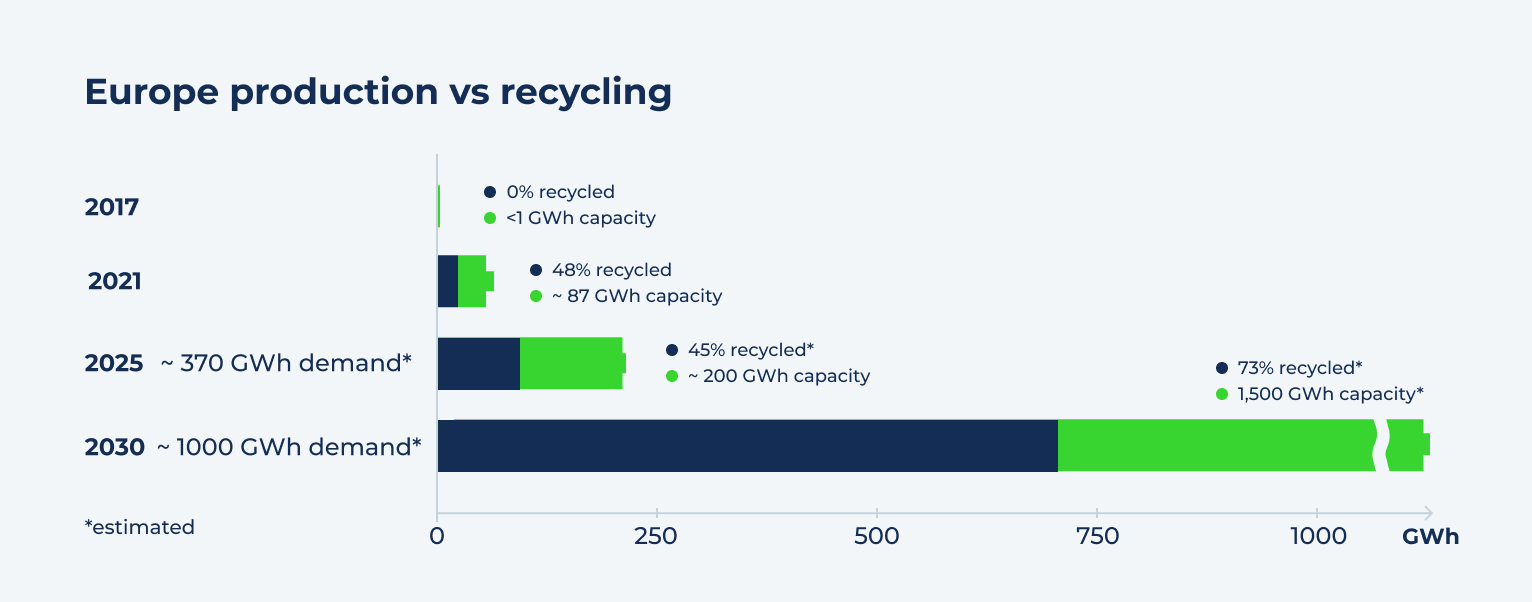 Europe production vs recycling

2017
0% recycled
<1 GWh capacity

2021
48% recycled
~ 87 GWh capacity

2025 ~ 370 GWh demand*
45% recycled*
~ 200 GWh capacity

2030 ~ 1000 GWh demand*
73% recycled*
1,500 GWh capacity*

*estimated

0
250
500
750
1000
GWh